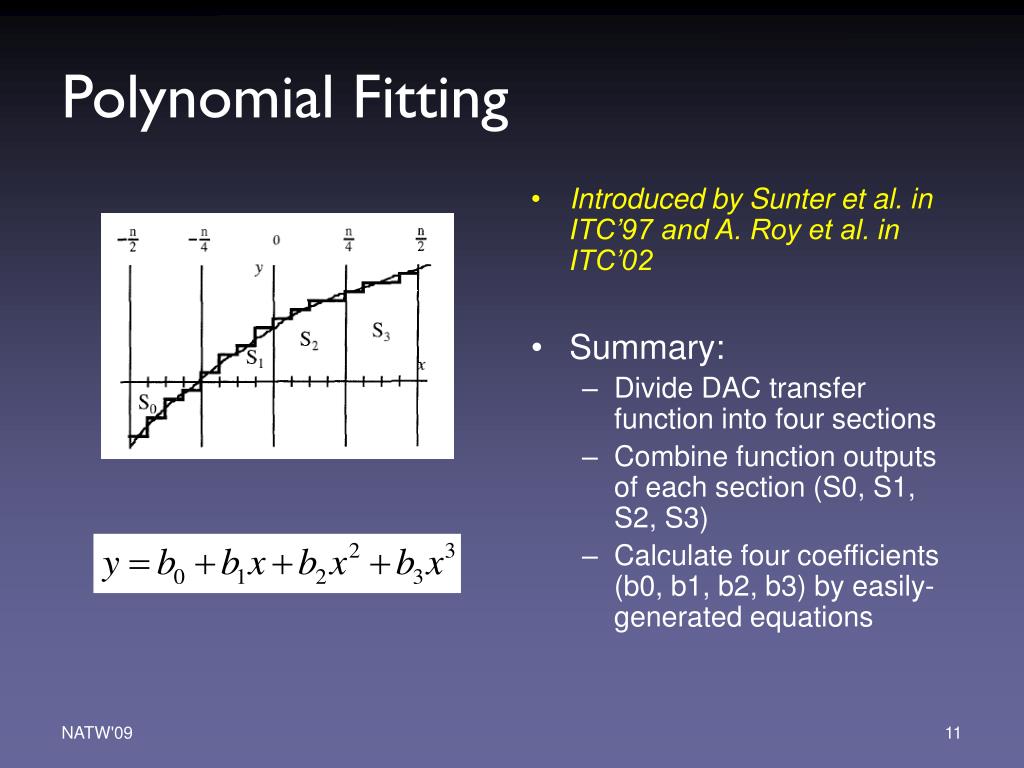 Polynomial Fitting

$-\frac{n}{2}$ $-\frac{n}{4}$ $0$ $\frac{n}{4}$ $\frac{n}{2}$

$y$

$S_0$ $S_1$ $S_2$ $S_3$ $x$

$y = b_0 + b_1 x + b_2 x^2 + b_3 x^3$

• Introduced by Sunter et al. in ITC'97 and A. Roy et al. in ITC'02

• Summary:
– Divide DAC transfer function into four sections
– Combine function outputs of each section (S0, S1, S2, S3)
– Calculate four coefficients (b0, b1, b2, b3) by easily-generated equations

NATW'09

11